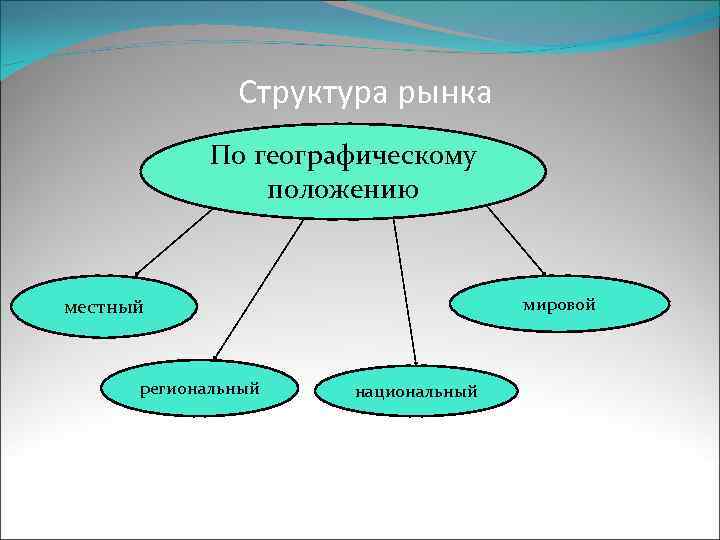 Структура рынка

По географическому положению

местный

региональный

национальный

мировой